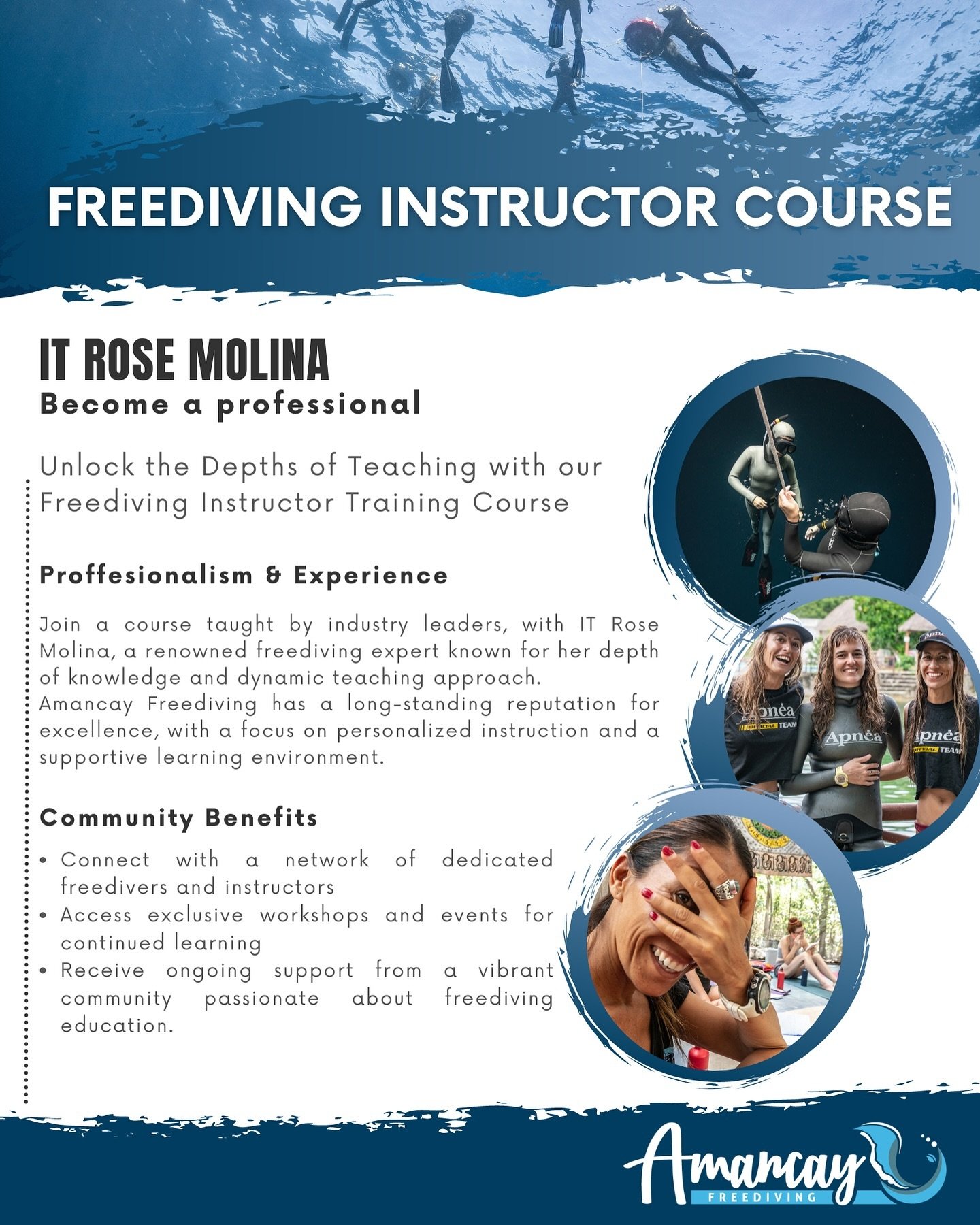 FREEDIVING INSTRUCTOR COURSE

IT ROSE MOLINA
Become a professional

Unlock the Depths of Teaching with our Freediving Instructor Training Course

Proffesionalism & Experience

Join a course taught by industry leaders, with IT Rose Molina, a renowned freediving expert known for her depth of knowledge and dynamic teaching approach.
Amancay Freediving has a long-standing reputation for excellence, with a focus on personalized instruction and a supportive learning environment.

Community Benefits

• Connect with a network of dedicated freedivers and instructors
• Access exclusive workshops and events for continued learning
• Receive ongoing support from a vibrant community passionate about freediving education.

Apnea OFFICIAL TEAM
Apnea
Apnea OFFICIAL TEAM

Amancay
FREEDIVING